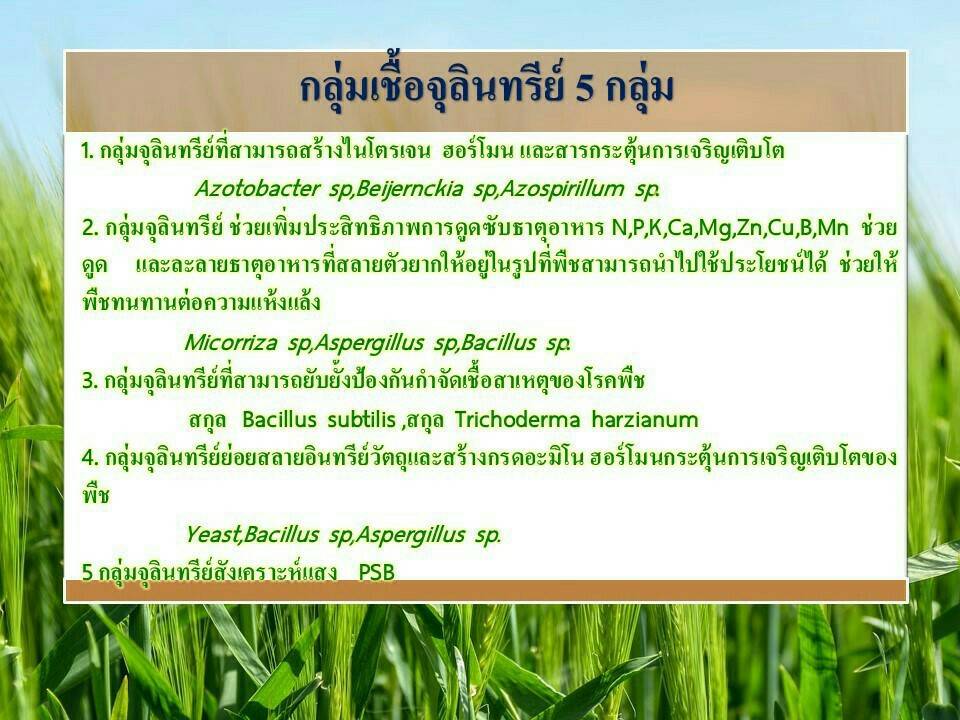 กลุ่มเชื้อจุลินทรีย์ 5 กลุ่ม

1. กลุ่มจุลินทรีย์ที่สามารถสร้างไนโตรเจน ฮอร์โมน และสารกระตุ้นการเจริญเติบโต

Azotobacter sp,Beijernckia sp,Azospirillum sp.

2. กลุ่มจุลินทรีย์ ช่วยเพิ่มประสิทธิภาพการดูดซับธาตุอาหาร N,P,K,Ca,Mg,Zn,Cu,B,Mn ช่วยดูด และละลายธาตุอาหารที่สลายตัวยากให้อยู่ในรูปที่พืชสามารถนำไปใช้ประโยชน์ได้ ช่วยให้พืชทนทานต่อความแห้งแล้ง

Micorriza sp,Aspergillus sp,Bacillus sp.

3. กลุ่มจุลินทรีย์ที่สามารถยับยั้งป้องกันกำจัดเชื้อสาเหตุของโรคพืช

สกุล Bacillus subtilis ,สกุล Trichoderma harzianum

4. กลุ่มจุลินทรีย์ย่อยสลายอินทรีย์วัตถุและสร้างกรดอะมิโน ฮอร์โมนกระตุ้นการเจริญเติบโตของพืช

Yeast,Bacillus sp,Aspergillus sp.

5 กลุ่มจุลินทรีย์สังเคราะห์แสง PSB